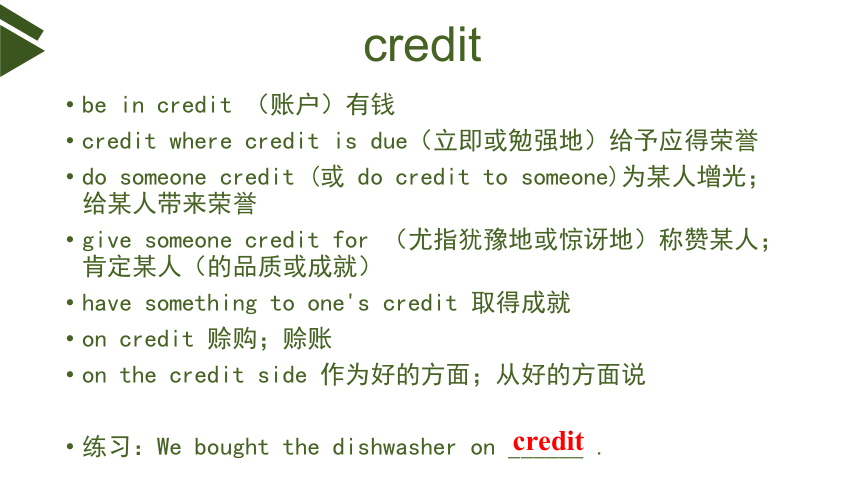 credit

• be in credit （账户）有钱
• credit where credit is due（立即或勉强地）给予应得荣誉
• do someone credit (或 do credit to someone)为某人增光；给某人带来荣誉
• give someone credit for （尤指犹豫地或惊讶地）称赞某人；肯定某人（的品质或成就）
• have something to one's credit 取得成就
• on credit 赊购；赊账
• on the credit side 作为好的方面；从好的方面说

• 练习：We bought the dishwasher on credit .